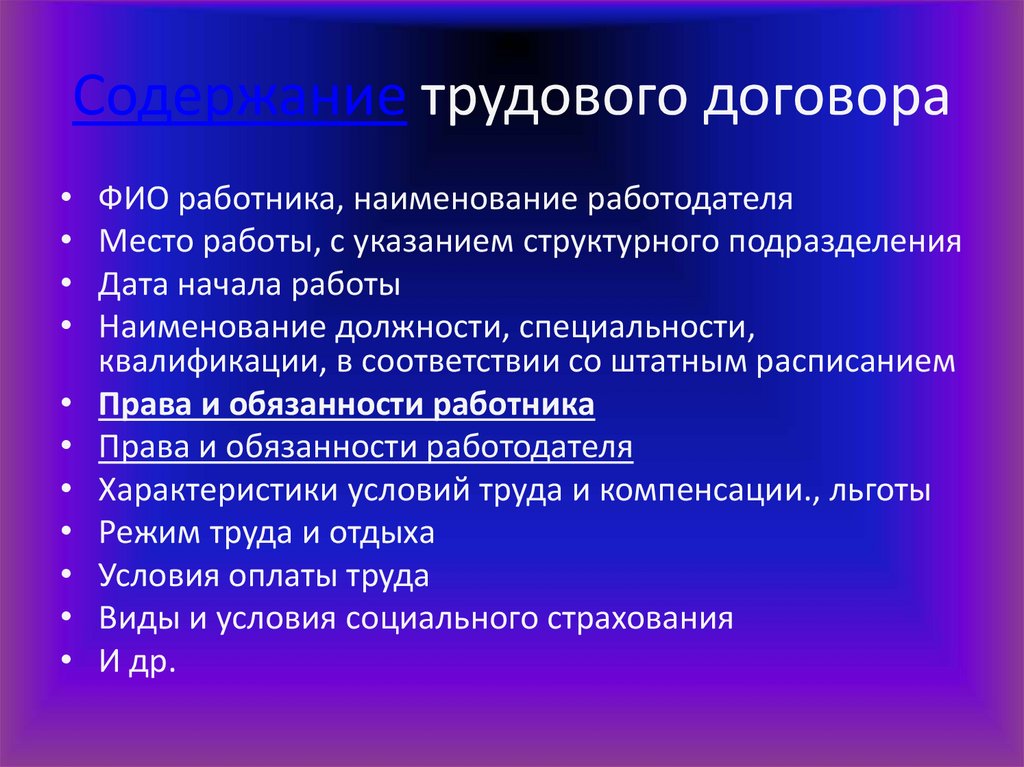 Содержание трудового договора

• ФИО работника, наименование работодателя
• Место работы, с указанием структурного подразделения
• Дата начала работы
• Наименование должности, специальности, квалификации, в соответствии со штатным расписанием
• Права и обязанности работника
• Права и обязанности работодателя
• Характеристики условий труда и компенсации., льготы
• Режим труда и отдыха
• Условия оплаты труда
• Виды и условия социального страхования
• И др.